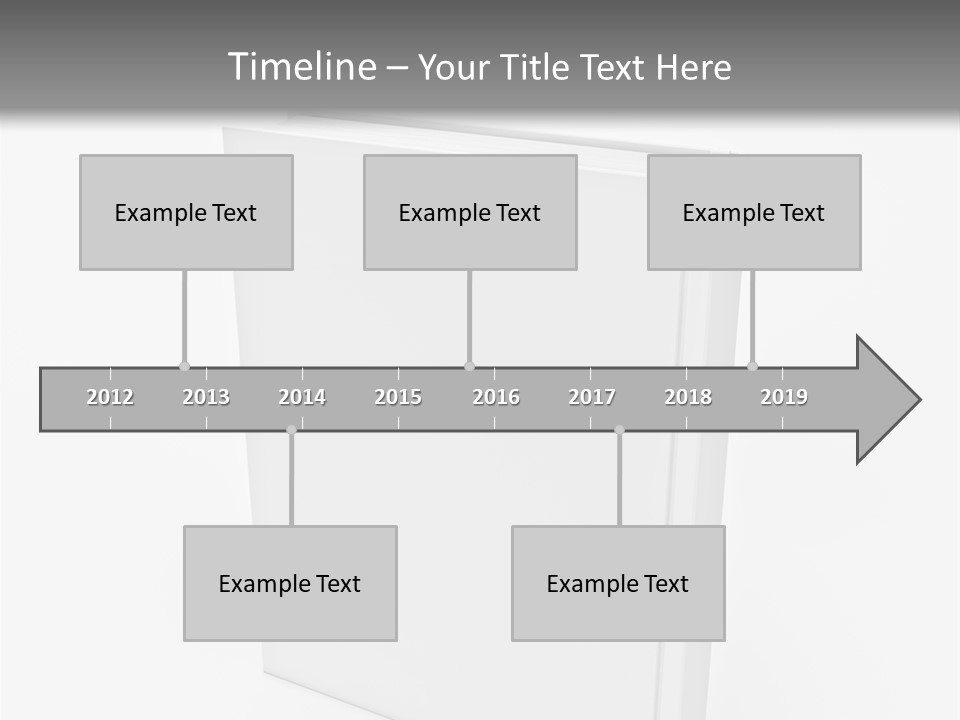 Timeline – Your Title Text Here

Example Text

Example Text

Example Text

2012 2013 2014 2015 2016 2017 2018 2019

Example Text

Example Text